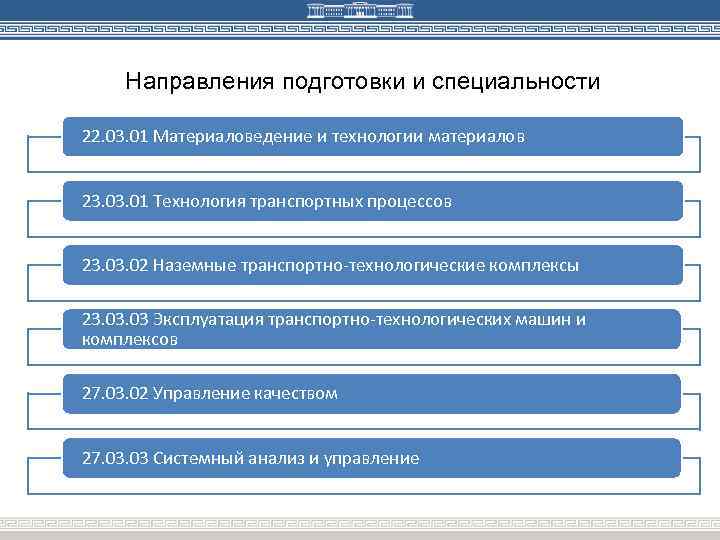 Направления подготовки и специальности

22.03.01 Материаловедение и технологии материалов

23.03.01 Технология транспортных процессов

23.03.02 Наземные транспортно-технологические комплексы

23.03.03 Эксплуатация транспортно-технологических машин и комплексов

27.03.02 Управление качеством

27.03.03 Системный анализ и управление